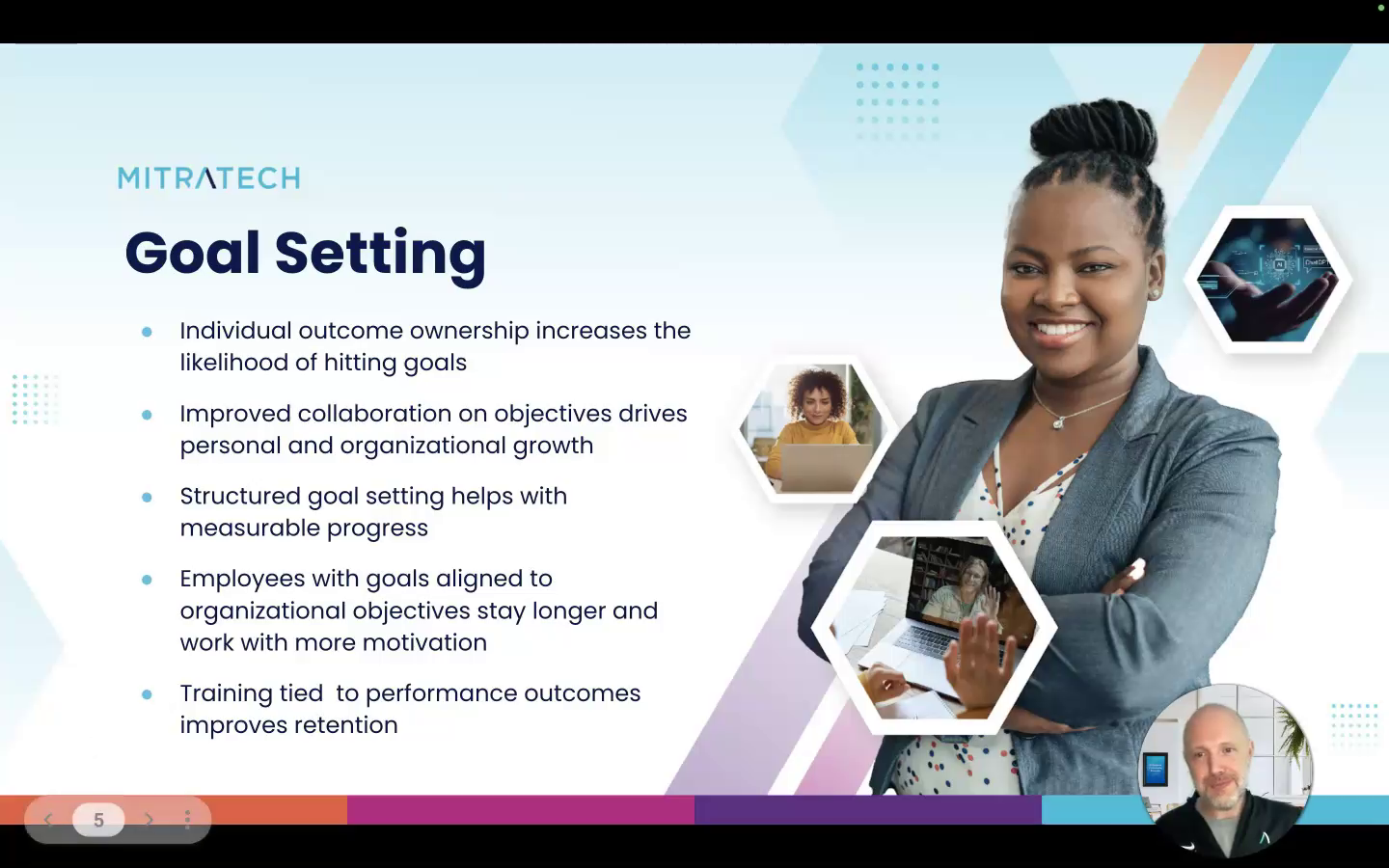 MITRATECH

Goal Setting

- Individual outcome ownership increases the likelihood of hitting goals
- Improved collaboration on objectives drives personal and organizational growth
- Structured goal setting helps with measurable progress
- Employees with goals aligned to organizational objectives stay longer and work with more motivation
- Training tied to performance outcomes improves retention

5